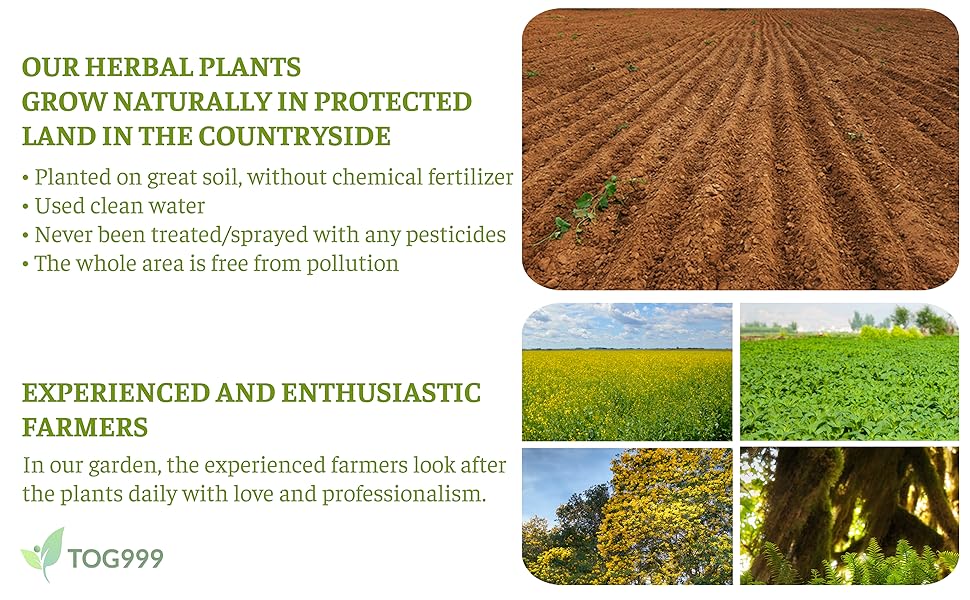 OUR HERBAL PLANTS
GROW NATURALLY IN PROTECTED LAND IN THE COUNTRYSIDE

• Planted on great soil, without chemical fertilizer
• Used clean water
• Never been treated/sprayed with any pesticides
• The whole area is free from pollution

EXPERIENCED AND ENTHUSIASTIC FARMERS

In our garden, the experienced farmers look after the plants daily with love and professionalism.

TOG999